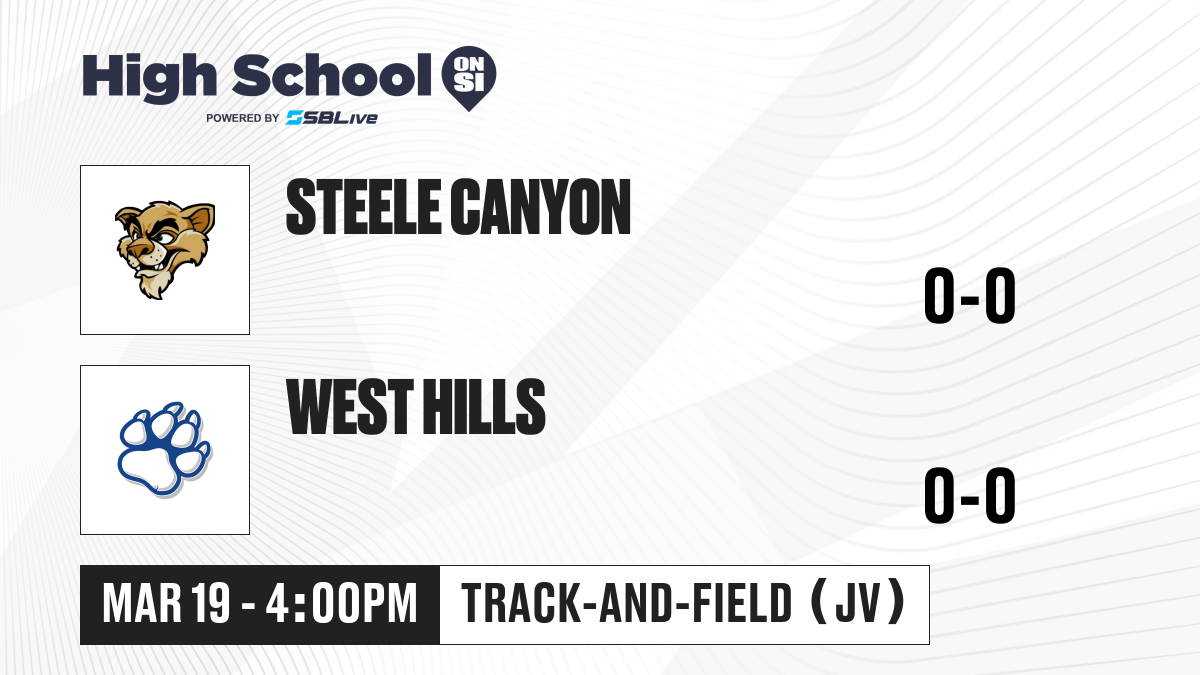 High School ON SI
POWERED BY SBLive

STEELE CANYON
0-0

WEST HILLS
0-0

MAR 19 - 4:00PM
TRACK-AND-FIELD (JV)